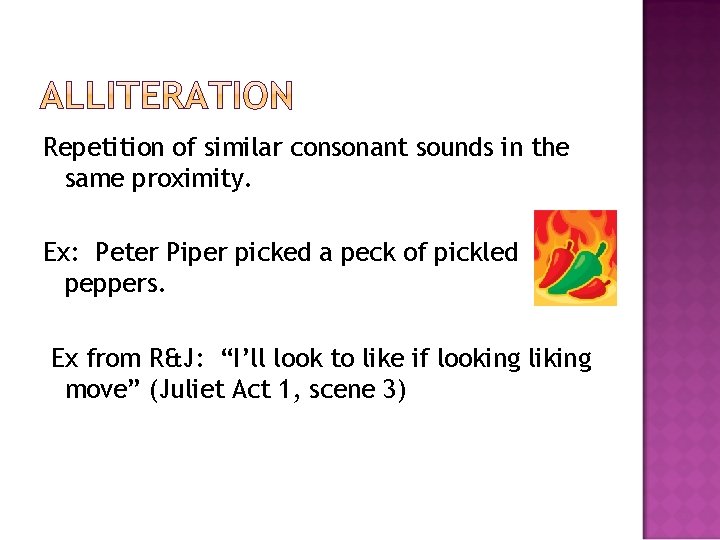 ALLITERATION

Repetition of similar consonant sounds in the same proximity.

Ex: Peter Piper picked a peck of pickled peppers.

Ex from R&J: “I’ll look to like if looking liking move” (Juliet Act 1, scene 3)